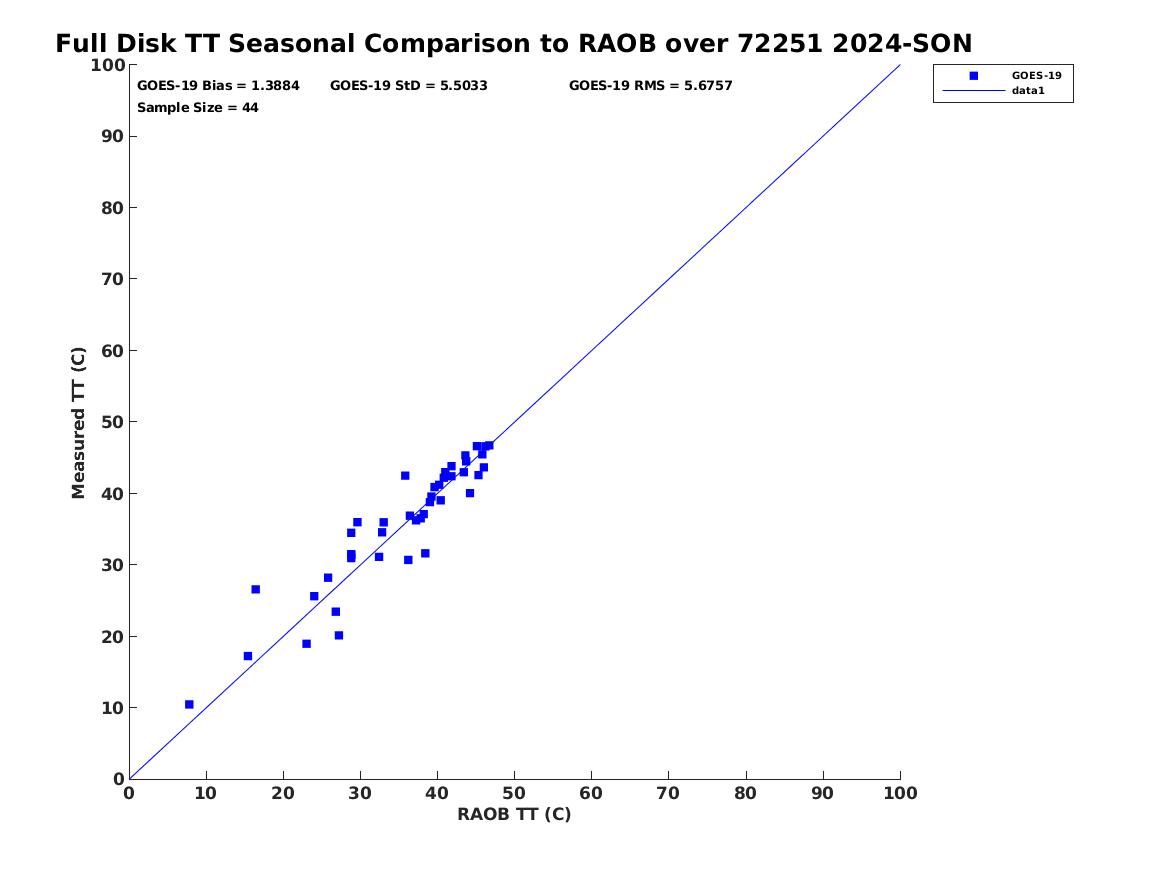 Full Disk TT Seasonal Comparison to RAOB over 72251 2024-SON

GOES-19 Bias = 1.3884 GOES-19 StD = 5.5033 GOES-19 RMS = 5.6757
Sample Size = 44

GOES-19
data1

Measured TT (C)

100
90
80
70
60
50
40
30
20
10
0

0 10 20 30 40 50 60 70 80 90 100

RAOB TT (C)